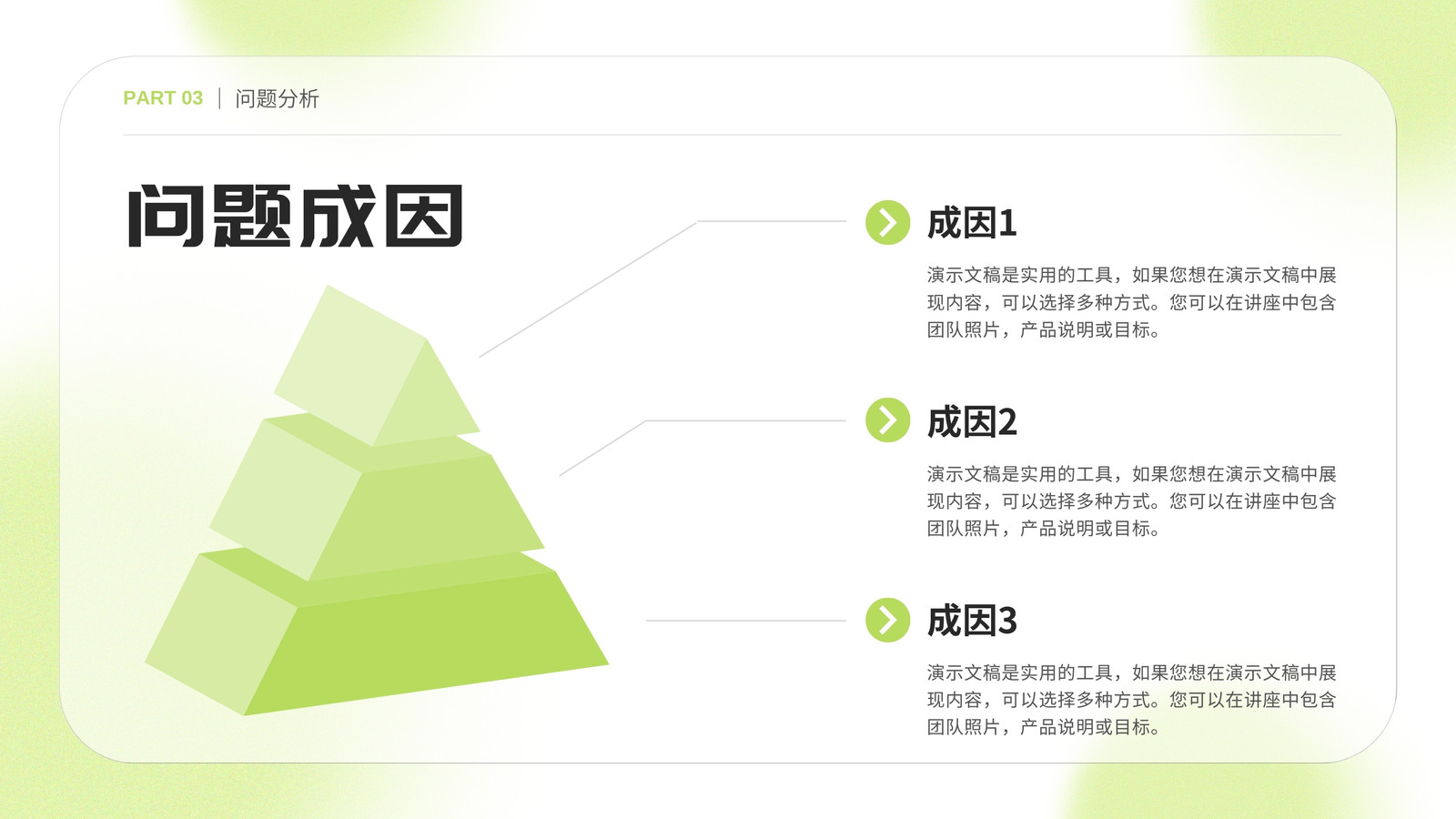 PART 03 | 问题分析

问题成因

成因1

演示文稿是实用的工具，如果您想在演示文稿中展现内容，可以选择多种方式。您可以在讲座中包含团队照片，产品说明或目标。

成因2

演示文稿是实用的工具，如果您想在演示文稿中展现内容，可以选择多种方式。您可以在讲座中包含团队照片，产品说明或目标。

成因3

演示文稿是实用的工具，如果您想在演示文稿中展现内容，可以选择多种方式。您可以在讲座中包含团队照片，产品说明或目标。